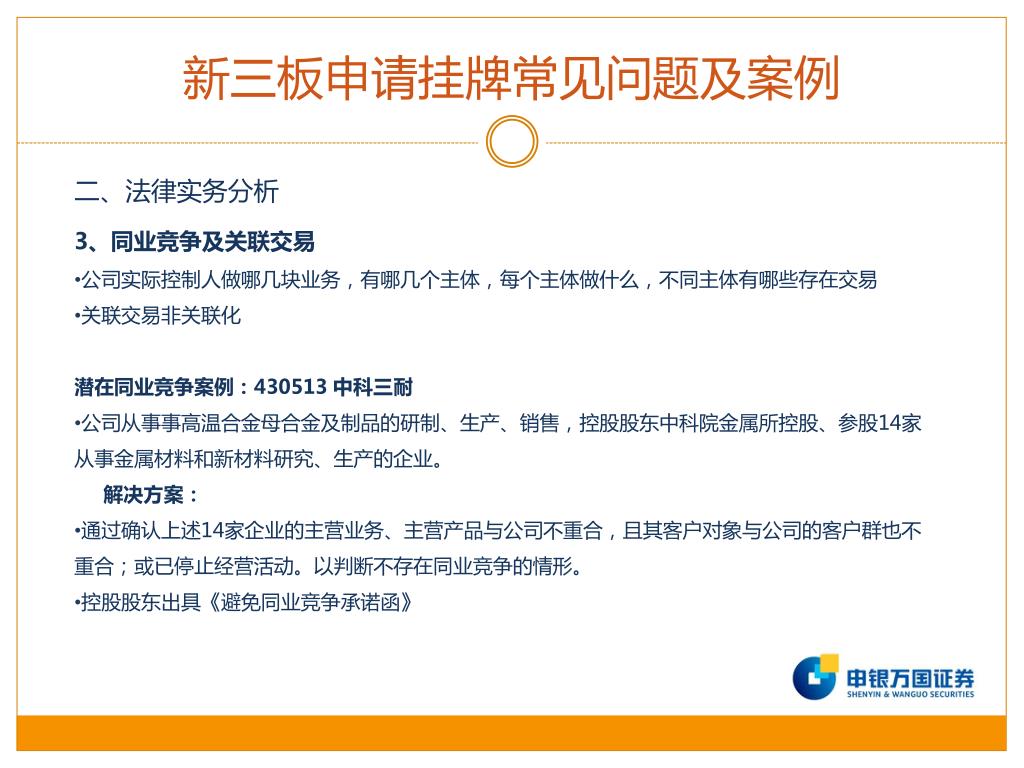 新三板申请挂牌常见问题及案例

二、法律实务分析

3、同业竞争及关联交易

•公司实际控制人做哪几块业务，有哪几个主体，每个主体做什么，不同主体有哪些存在交易

•关联交易非关联化

潜在同业竞争案例：430513 中科三耐

•公司从事事高温合金母合金及制品的研制、生产、销售，控股股东中科院金属所控股、参股14家从事金属材料和新材料研究、生产的企业。

解决方案：

•通过确认上述14家企业的主营业务、主营产品与公司不重合，且其客户对象与公司的客户群也不重合；或已停止经营活动。以判断不存在同业竞争的情形。

•控股股东出具《避免同业竞争承诺函》

申银万国证券
SHENYIN & WANGUO SECURITIES